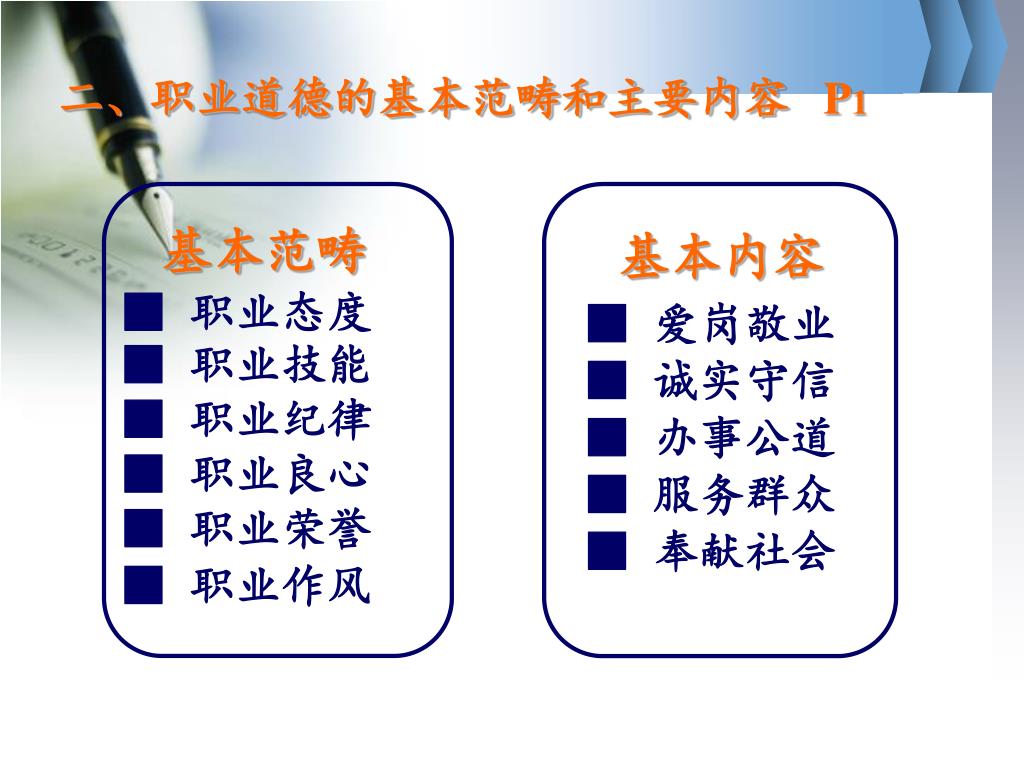 二、职业道德的基本范畴和主要内容 P1

基本范畴
■ 职业态度
■ 职业技能
■ 职业纪律
■ 职业良心
■ 职业荣誉
■ 职业作风

基本内容
■ 爱岗敬业
■ 诚实守信
■ 办事公道
■ 服务群众
■ 奉献社会